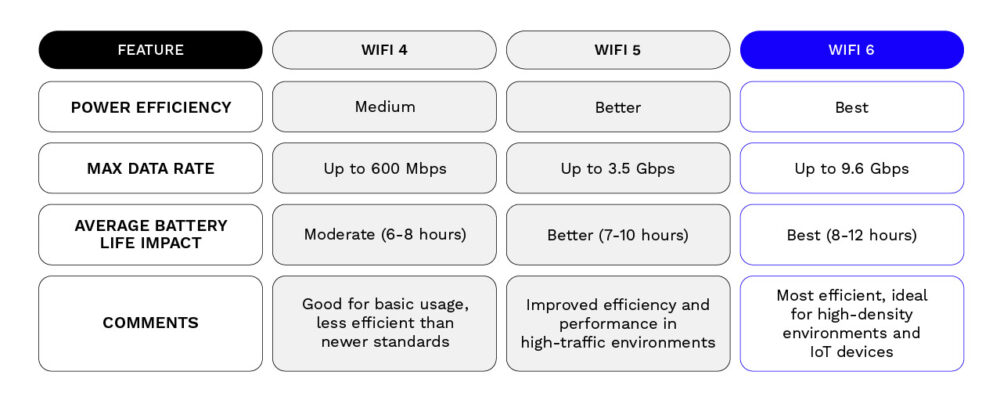 | FEATURE | WIFI 4 | WIFI 5 | WIFI 6 |
|---|---|---|---|
| POWER EFFICIENCY | Medium | Better | Best |
| MAX DATA RATE | Up to 600 Mbps | Up to 3.5 Gbps | Up to 9.6 Gbps |
| AVERAGE BATTERY LIFE IMPACT | Moderate (6-8 hours) | Better (7-10 hours) | Best (8-12 hours) |
| COMMENTS | Good for basic usage, less efficient than newer standards | Improved efficiency and performance in high-traffic environments | Most efficient, ideal for high-density environments and IoT devices |